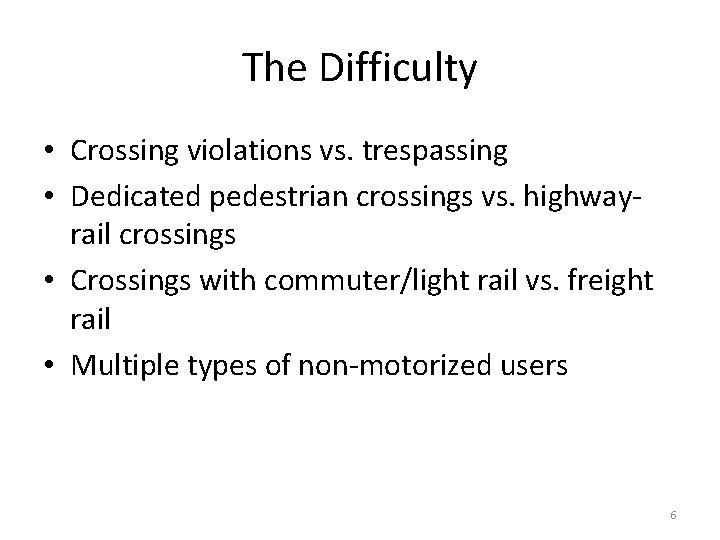 The Difficulty

• Crossing violations vs. trespassing
• Dedicated pedestrian crossings vs. highway-rail crossings
• Crossings with commuter/light rail vs. freight rail
• Multiple types of non-motorized users

6